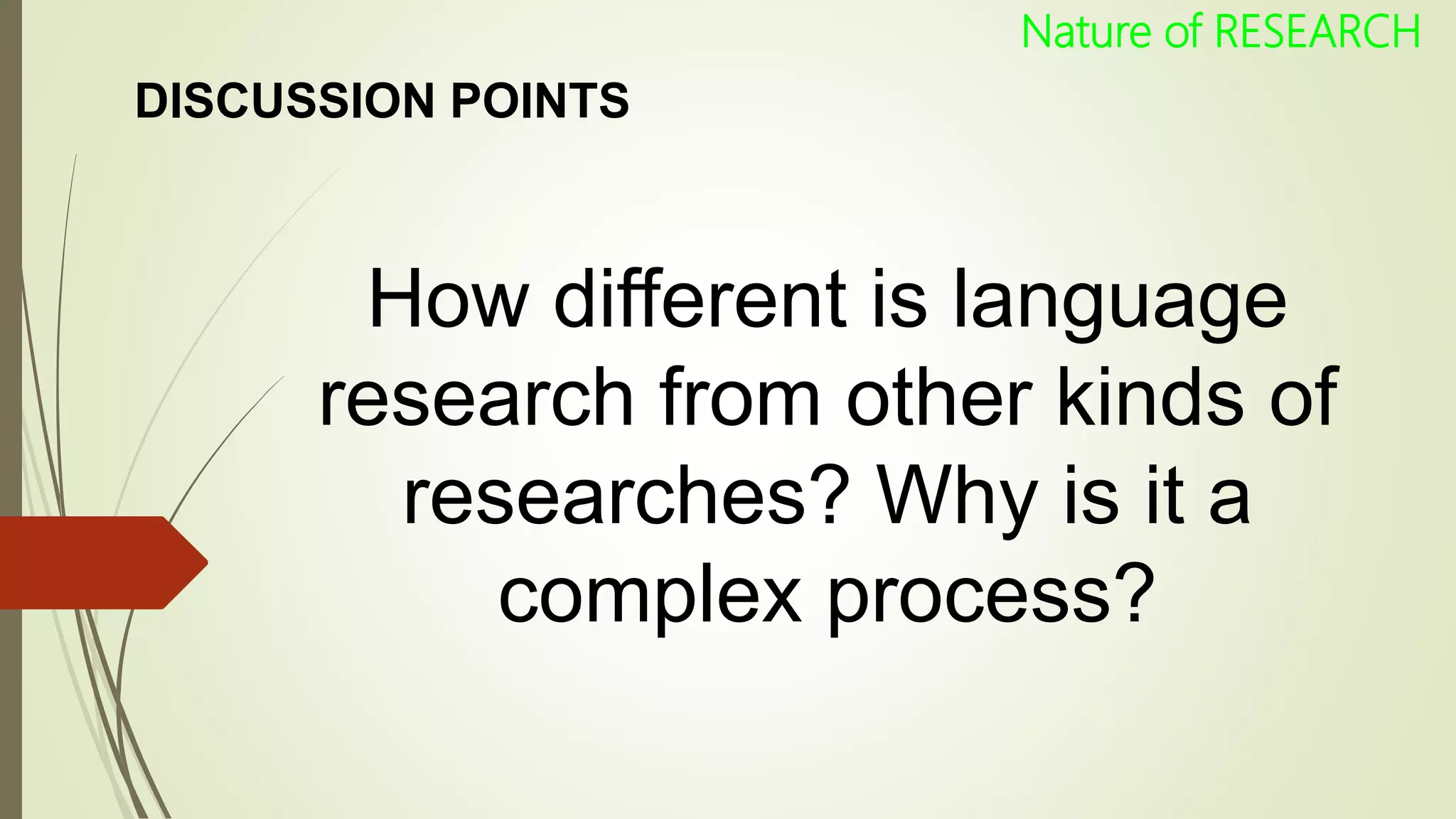 Nature of RESEARCH

DISCUSSION POINTS

How different is language research from other kinds of researches? Why is it a complex process?